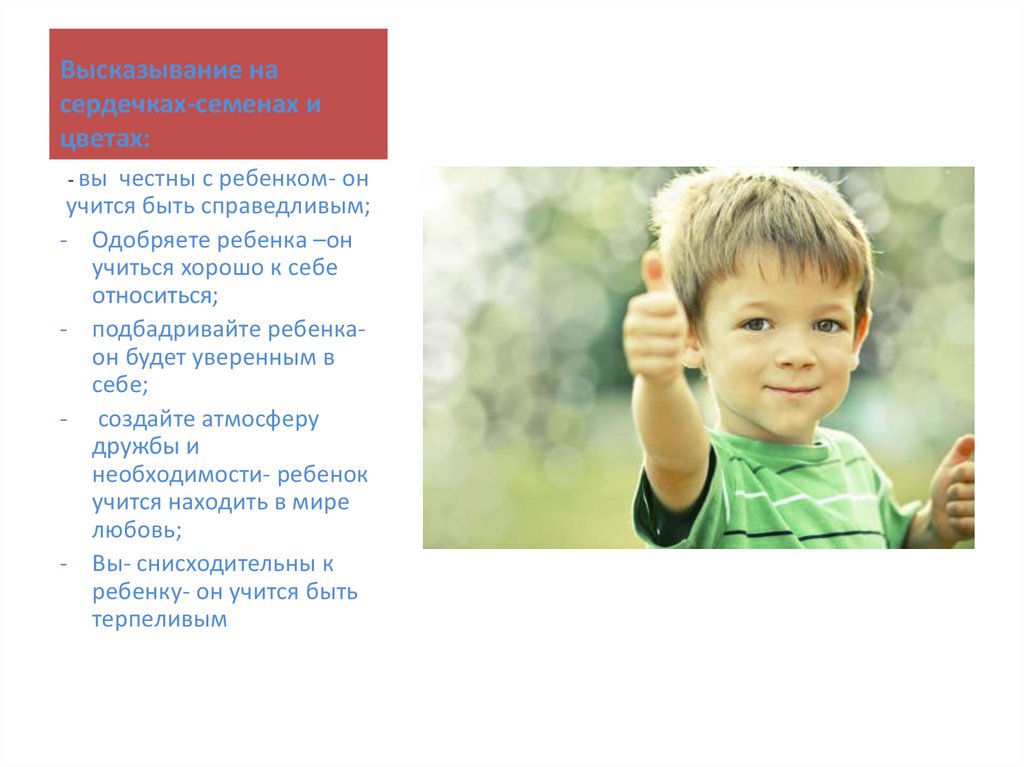 Высказывание на сердечках-семенах и цветах:

- вы честны с ребенком- он учится быть справедливым;

- Одобряете ребенка –он учиться хорошо к себе относиться;

- подбадривайте ребенка- он будет уверенным в себе;

- создайте атмосферу дружбы и необходимости- ребенок учится находить в мире любовь;

- Вы- снисходительны к ребенку- он учится быть терпеливым